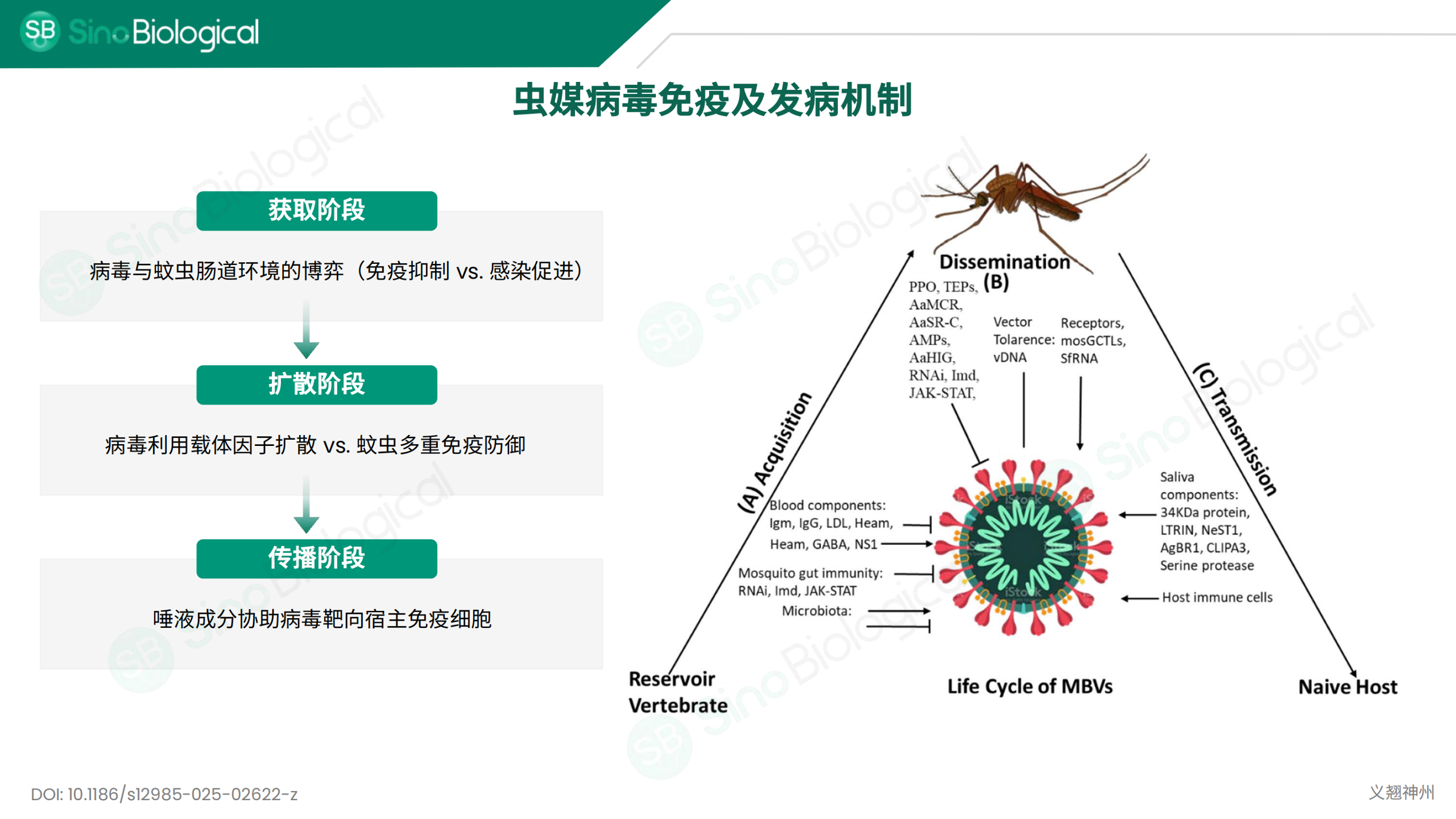 SB SinoBiological

虫媒病毒免疫及发病机制

获取阶段

病毒与蚊虫肠道环境的博弈（免疫抑制 vs. 感染促进）

扩散阶段

病毒利用载体因子扩散 vs. 蚊虫多重免疫防御

传播阶段

唾液成分协助病毒靶向宿主免疫细胞

Dissemination (B)

PPO, TEPs, AaMCR, AaSR-C, AMPs, AaHIG, RNAi, Imd, JAK-STAT,

Vector Tolarence: vDNA

Receptors, mosGCTLs, SfRNA

(A) Acquisition

(C) Transmission

Blood components: Igm, IgG, LDL, Heam, Heam, GABA, NS1

Mosquito gut immunity: RNAi, Imd, JAK-STAT

Microbiota:

Saliva components: 34KDa protein, LTRIN, NeST1, AgBR1, CLIPA3, Serine protease

Host immune cells

Reservoir Vertebrate

Life Cycle of MBVs

Naive Host

DOI: 10.1186/s12985-025-02622-z

义翘神州